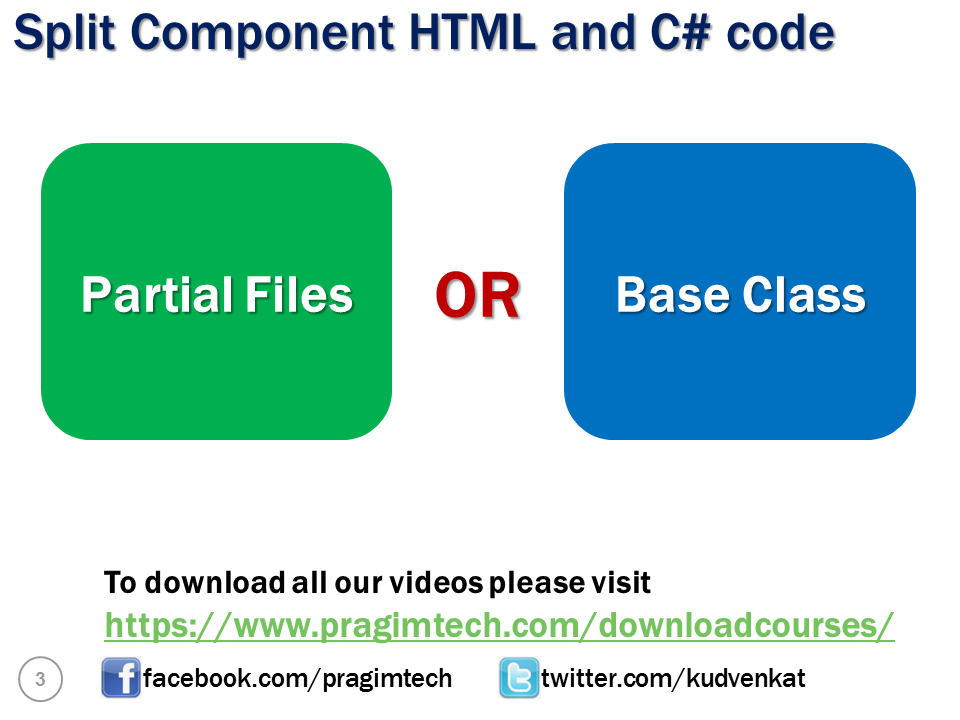 Split Component HTML and C# code

Partial Files

OR

Base Class

To download all our videos please visit
https://www.pragimtech.com/downloadcourses/

3

facebook.com/pragimtech

twitter.com/kudvenkat